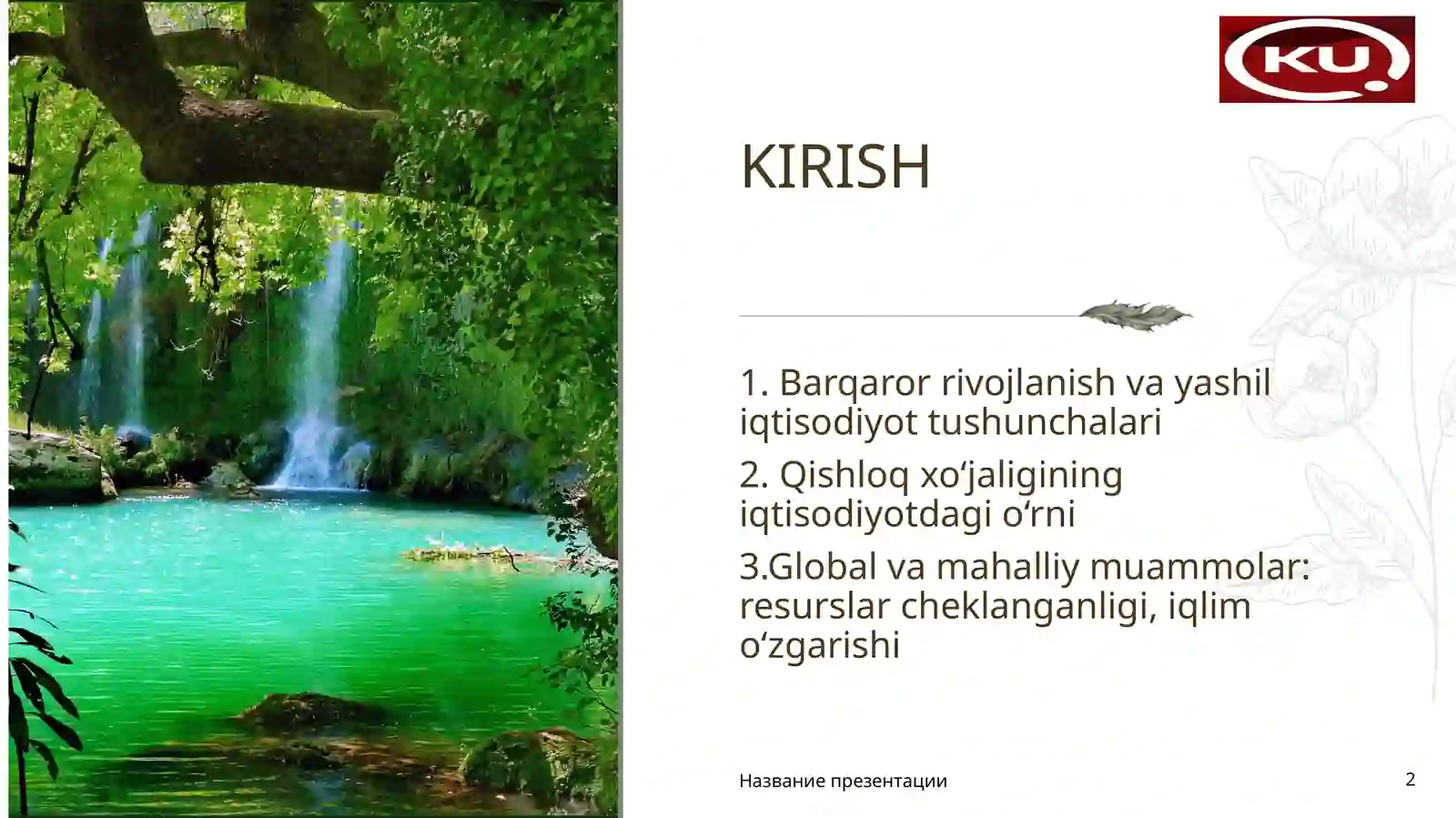 KU

KIRISH

1. Barqaror rivojlanish va yashil iqtisodiyot tushunchalari

2. Qishloq xo‘jaligining iqtisodiyotdagi o‘rni

3.Global va mahalliy muammolar: resurslar cheklanganligi, iqlim o‘zgarishi

Название презентации

2